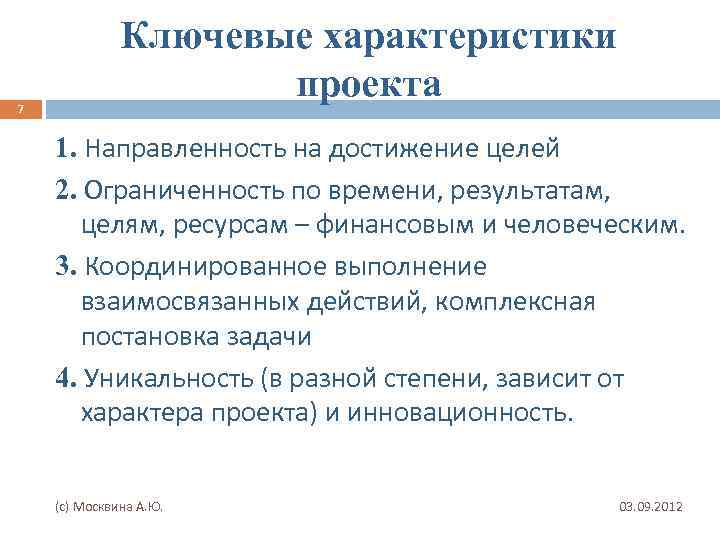 Ключевые характеристики проекта

7

1. Направленность на достижение целей

2. Ограниченность по времени, результатам, целям, ресурсам – финансовым и человеческим.

3. Координированное выполнение взаимосвязанных действий, комплексная постановка задачи

4. Уникальность (в разной степени, зависит от характера проекта) и инновационность.

(с) Москвина А.Ю.

03.09.2012